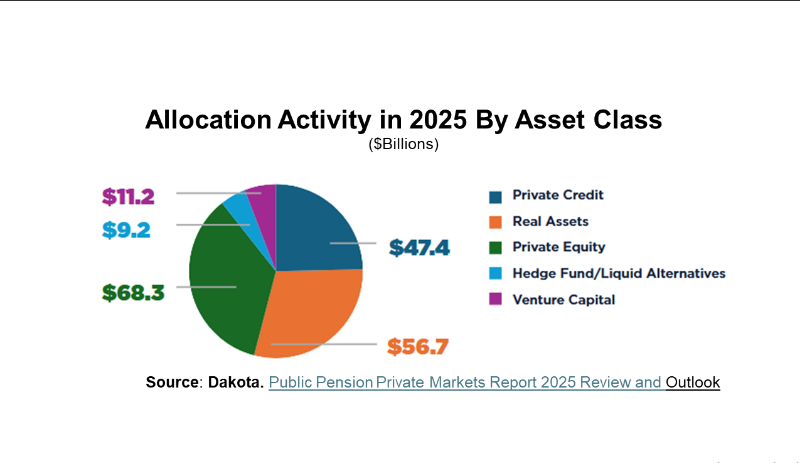 Allocation Activity in 2025 By Asset Class
($Billions)

$11.2
$9.2
$68.3
$47.4
$56.7

Private Credit
Real Assets
Private Equity
Hedge Fund/Liquid Alternatives
Venture Capital

Source: Dakota. Public Pension Private Markets Report 2025 Review and Outlook